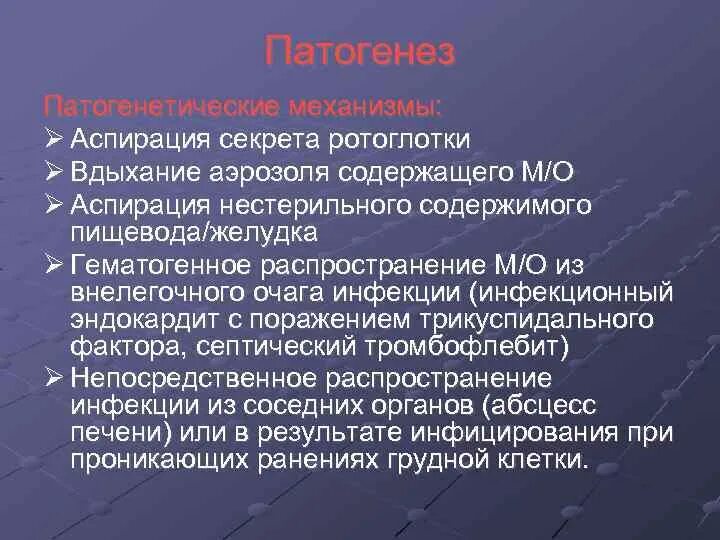 Патогенез

Патогенетические механизмы:

➢ Аспирация секрета ротоглотки
➢ Вдыхание аэрозоля содержащего М/О
➢ Аспирация нестерильного содержимого пищевода/желудка
➢ Гематогенное распространение М/О из внелегочного очага инфекции (инфекционный эндокардит с поражением трикуспидального фактора, септический тромбофлебит)
➢ Непосредственное распространение инфекции из соседних органов (абсцесс печени) или в результате инфицирования при проникающих ранениях грудной клетки.